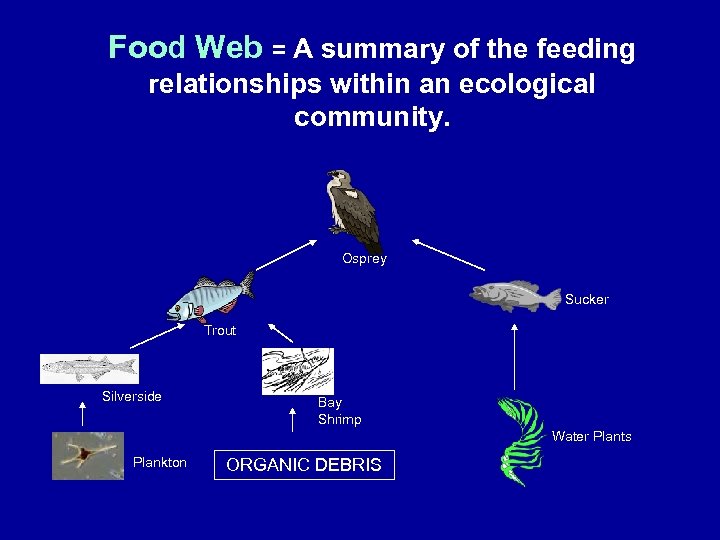 Food Web = A summary of the feeding relationships within an ecological community.

Osprey

Trout

Sucker

Silverside

Bay Shrimp

Plankton

ORGANIC DEBRIS

Water Plants